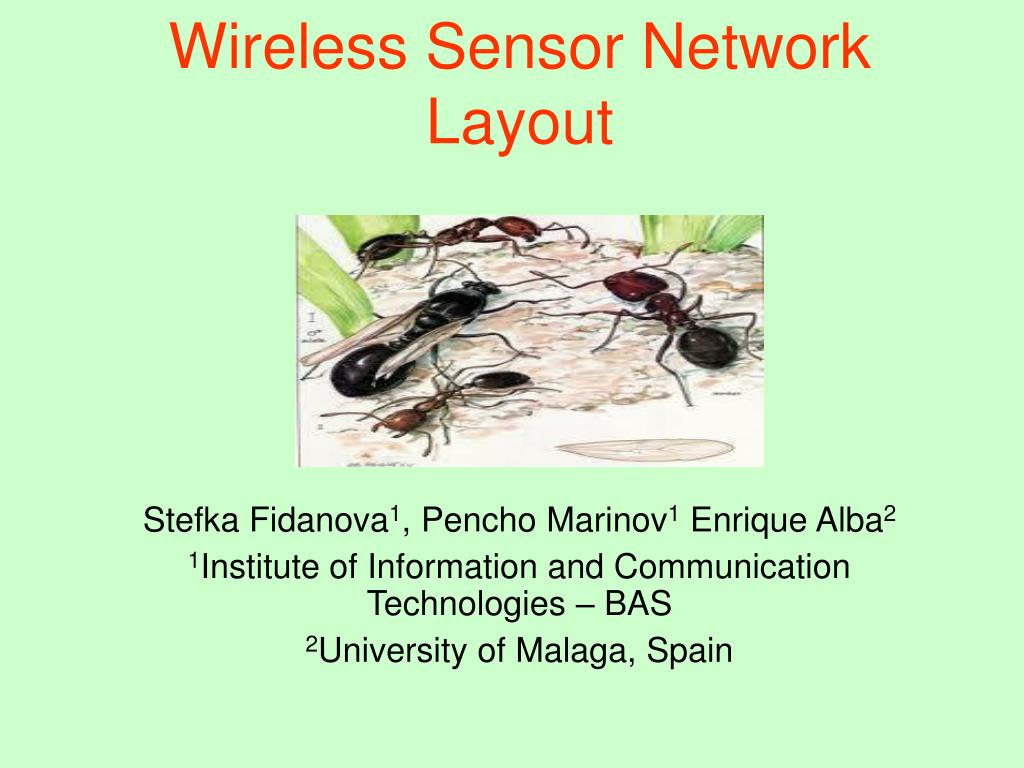 Wireless Sensor Network Layout

Stefka Fidanova$^1$, Pencho Marinov$^1$ Enrique Alba$^2$

$^1$Institute of Information and Communication Technologies – BAS

$^2$University of Malaga, Spain